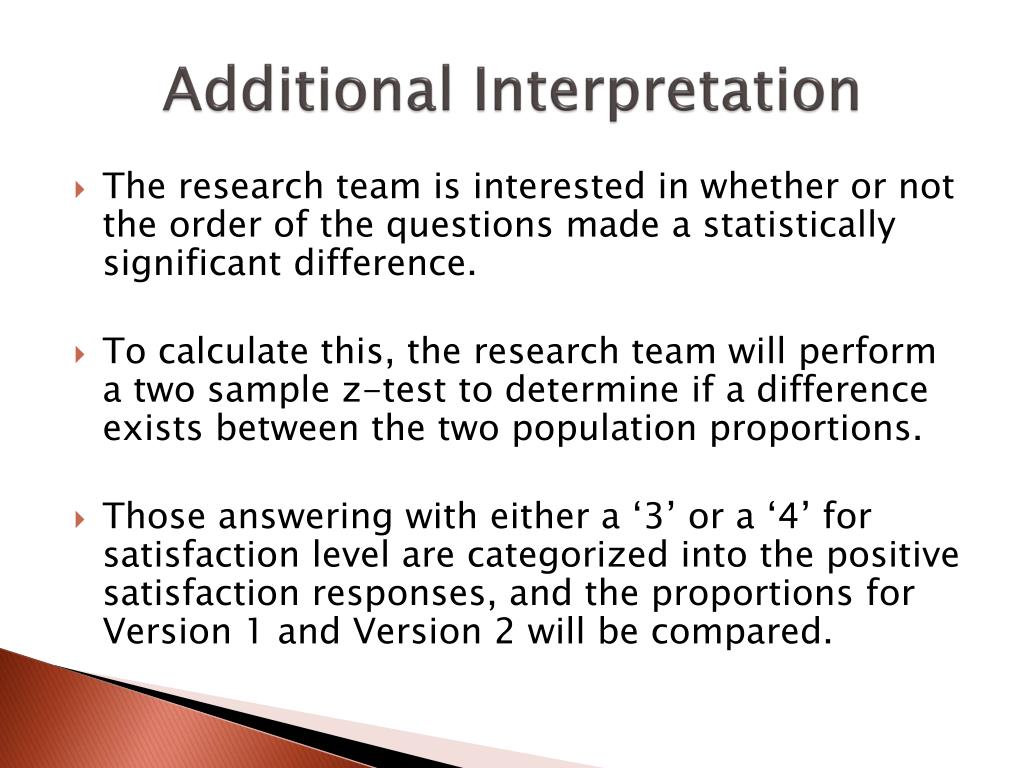 Additional Interpretation

The research team is interested in whether or not the order of the questions made a statistically significant difference.

To calculate this, the research team will perform a two sample z-test to determine if a difference exists between the two population proportions.

Those answering with either a ‘3’ or a ‘4’ for satisfaction level are categorized into the positive satisfaction responses, and the proportions for Version 1 and Version 2 will be compared.